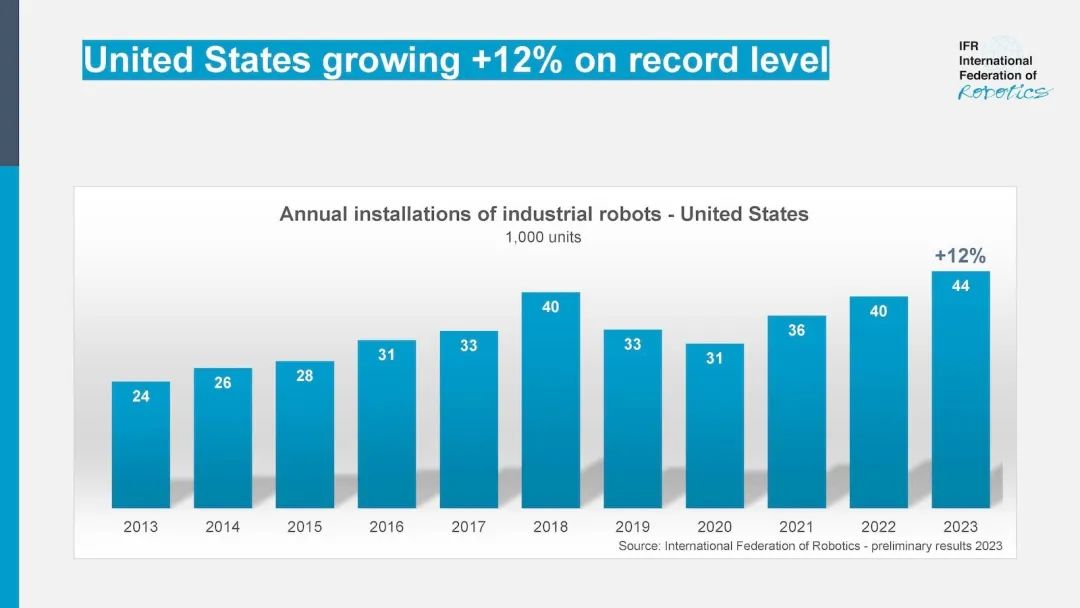 United States growing +12% on record level

IFR
International
Federation of
Robotics

Annual installations of industrial robots - United States
1,000 units

+12%

24
26
28
31
33
40
33
31
36
40
44

2013
2014
2015
2016
2017
2018
2019
2020
2021
2022
2023

Source: International Federation of Robotics - preliminary results 2023